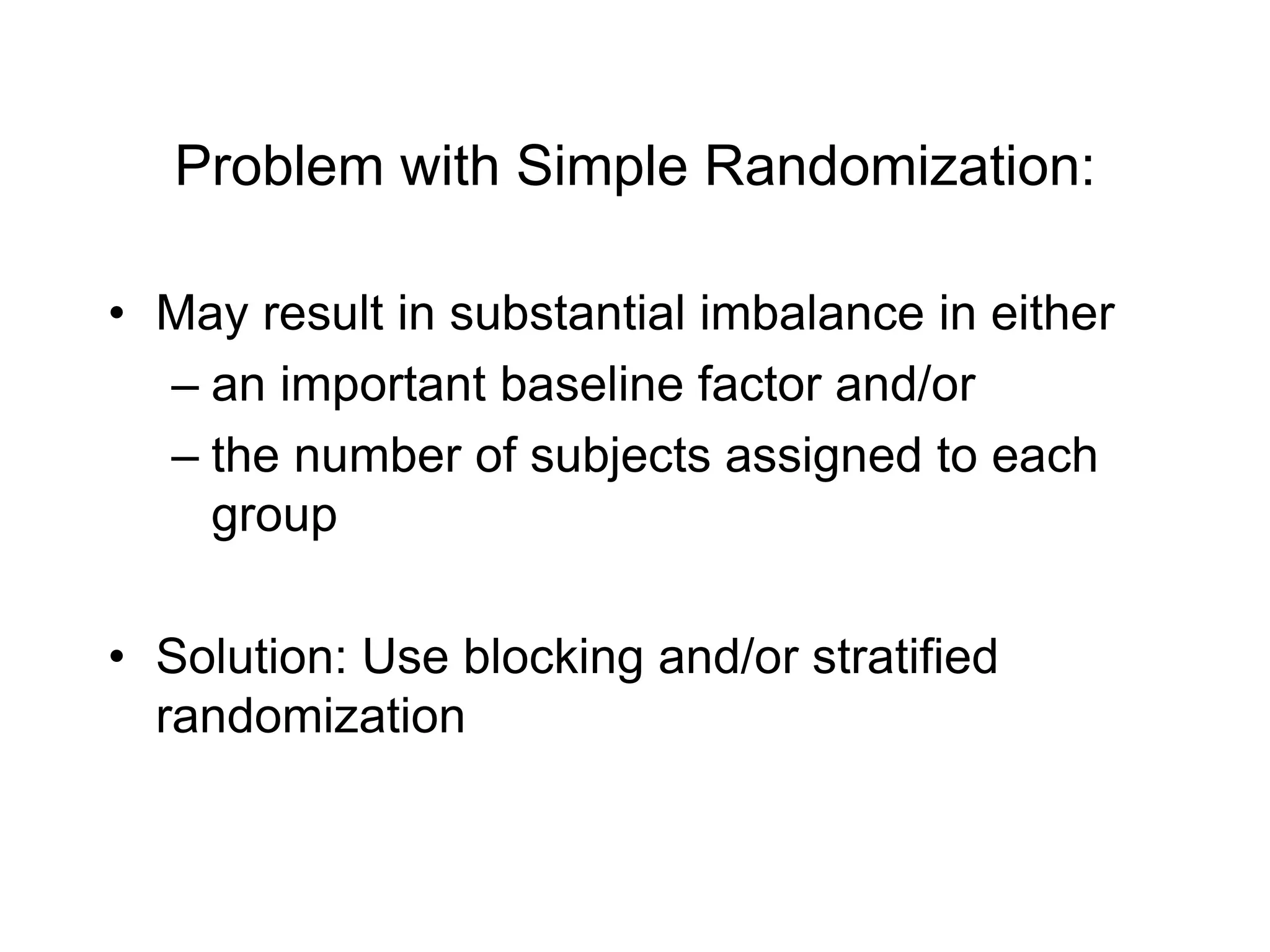 Problem with Simple Randomization:

• May result in substantial imbalance in either
– an important baseline factor and/or
– the number of subjects assigned to each group

• Solution: Use blocking and/or stratified randomization